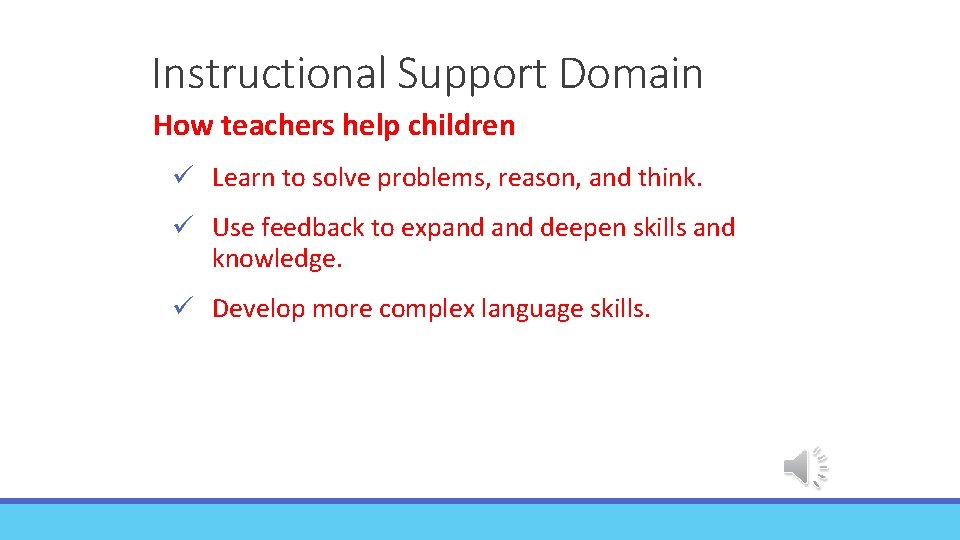 Instructional Support Domain

How teachers help children

✓ Learn to solve problems, reason, and think.

✓ Use feedback to expand and deepen skills and knowledge.

✓ Develop more complex language skills.